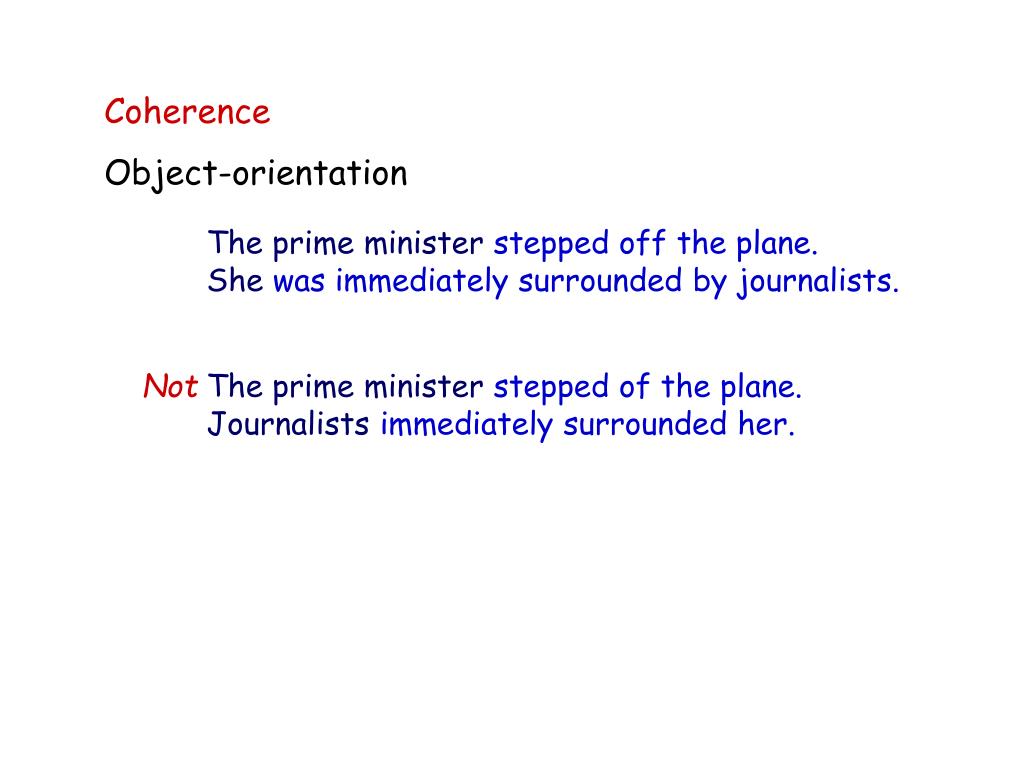 Coherence

Object-orientation

The prime minister stepped off the plane.
She was immediately surrounded by journalists.

Not The prime minister stepped of the plane.
Journalists immediately surrounded her.